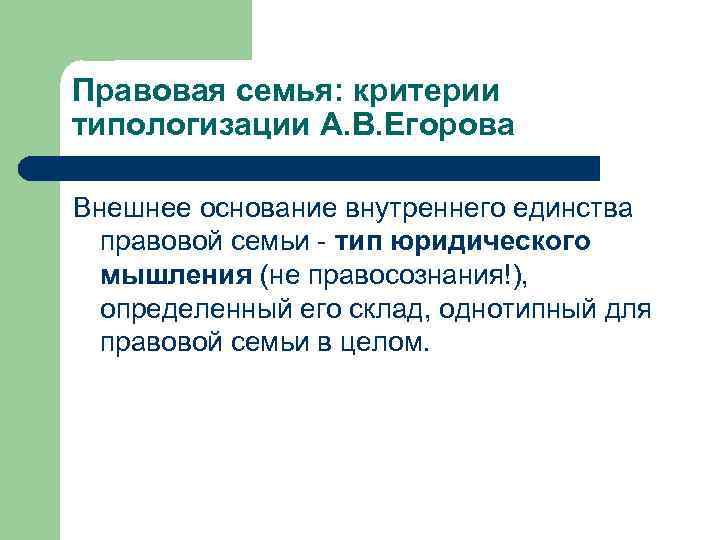 Правовая семья: критерии типологизации А.В.Егорова

Внешнее основание внутреннего единства правовой семьи - тип юридического мышления (не правосознания!), определенный его склад, однотипный для правовой семьи в целом.